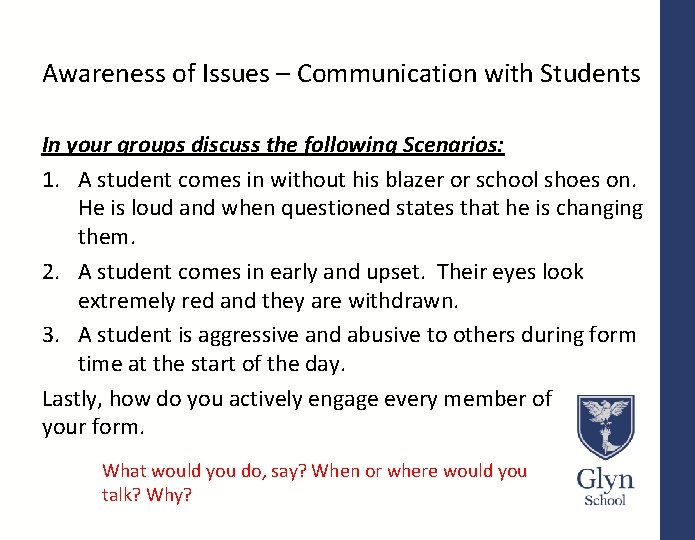 Awareness of Issues – Communication with Students

In your groups discuss the following Scenarios:

1. A student comes in without his blazer or school shoes on. He is loud and when questioned states that he is changing them.

2. A student comes in early and upset. Their eyes look extremely red and they are withdrawn.

3. A student is aggressive and abusive to others during form time at the start of the day.

Lastly, how do you actively engage every member of your form.

What would you do, say? When or where would you talk? Why?

Glyn School